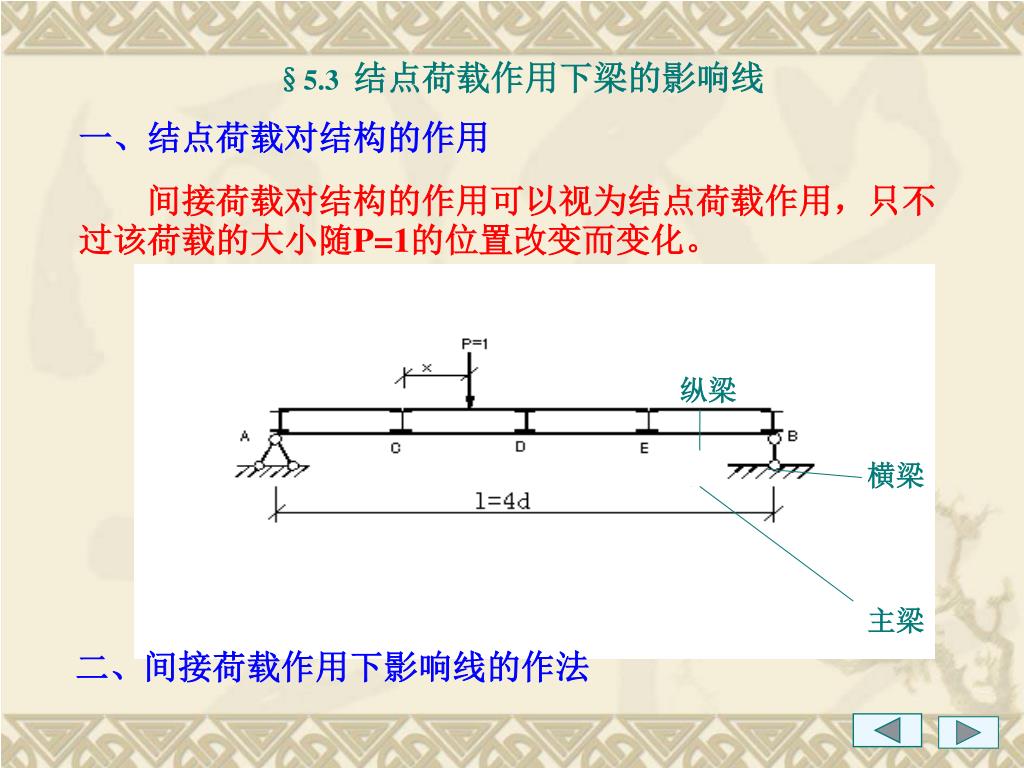 § 5.3 结点荷载作用下梁的影响线

一、结点荷载对结构的作用

间接荷载对结构的作用可以视为结点荷载作用，只不过该荷载的大小随P=1的位置改变而变化。

P=1

x

纵梁

A

C

D

E

B

横梁

l=4d

主梁

二、间接荷载作用下影响线的作法